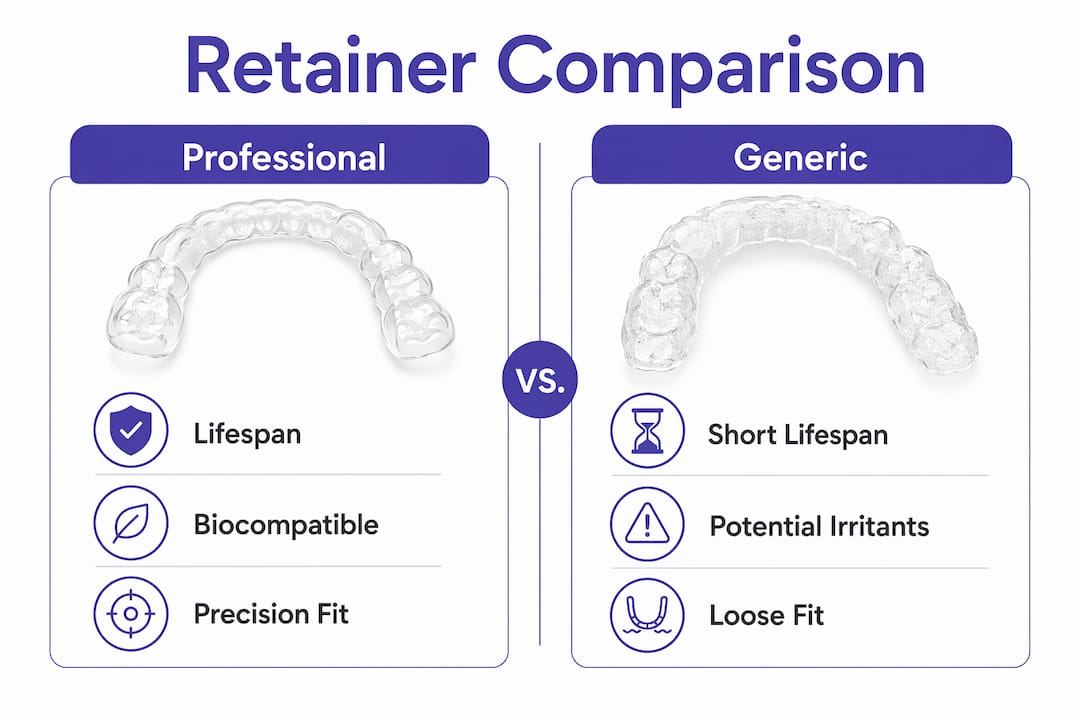 Retainer Comparison

Professional

Lifespan

Biocompatible

Precision Fit

VS.

Generic

Short Lifespan

Potential Irritants

Loose Fit